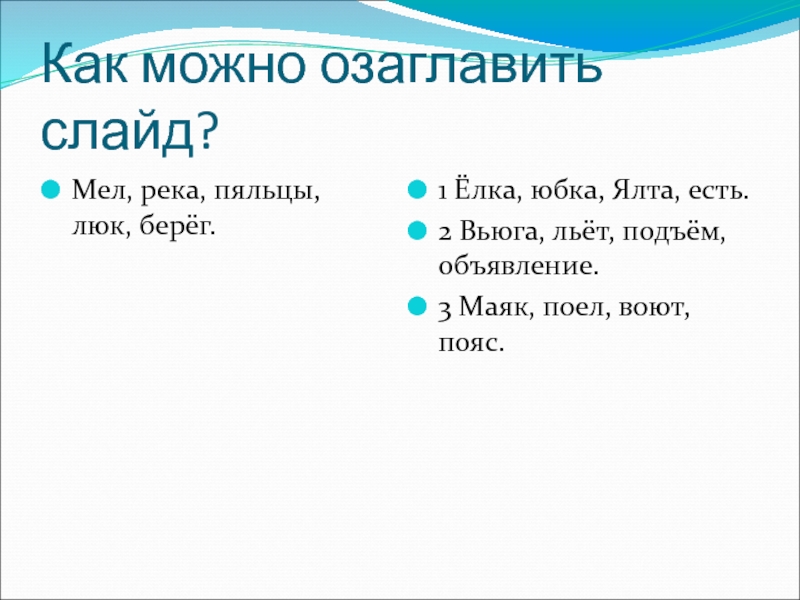 Как можно озаглавить слайд?

Мел, река, пяльцы, люк, берёг.

1 Ёлка, юбка, Ялта, есть.

2 Вьюга, льёт, подъём, объявление.

3 Маяк, поел, воют, пояс.